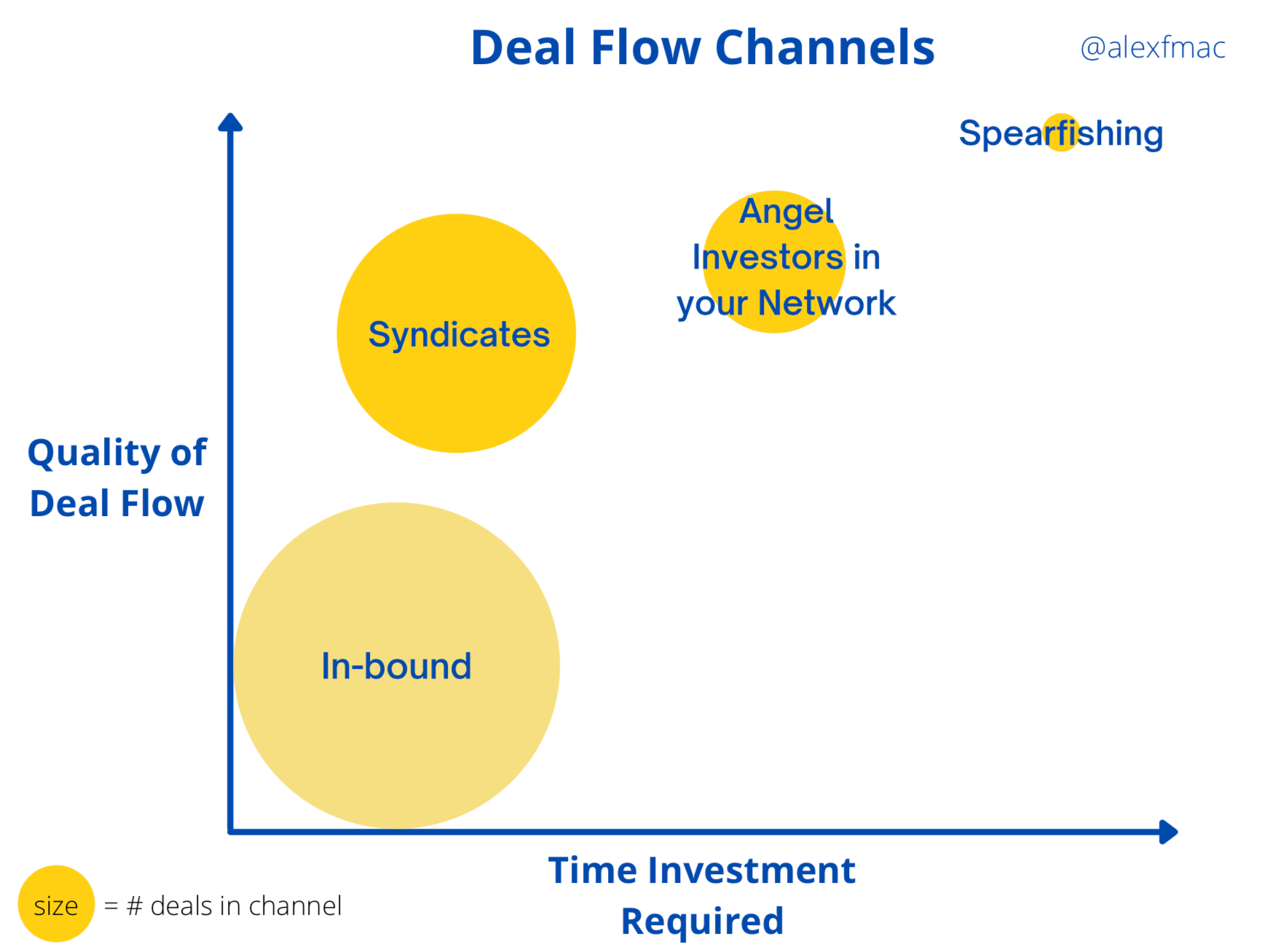 Deal Flow Channels

@alexfmac

Spearfishing

Angel Investors in your Network

Syndicates

Quality of Deal Flow

In-bound

Time Investment Required

size = # deals in channel